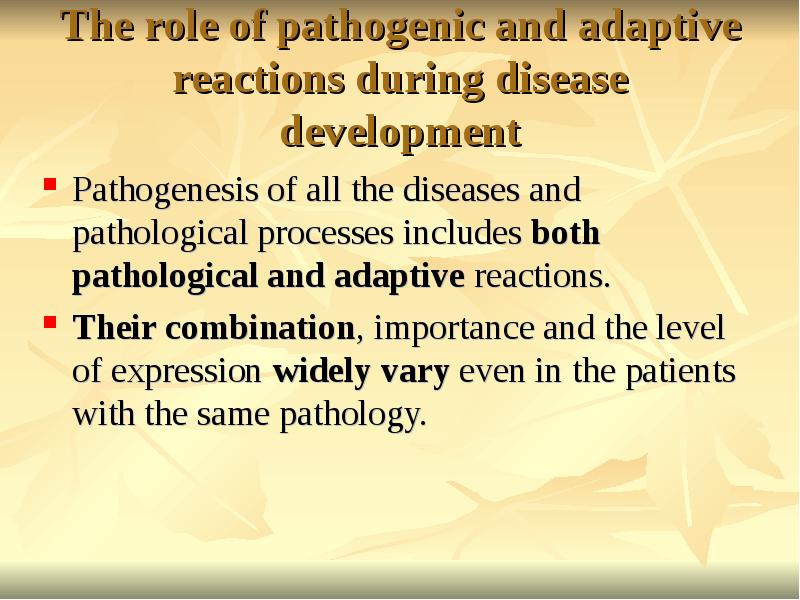 The role of pathogenic and adaptive reactions during disease development

Pathogenesis of all the diseases and pathological processes includes both pathological and adaptive reactions.

Their combination, importance and the level of expression widely vary even in the patients with the same pathology.